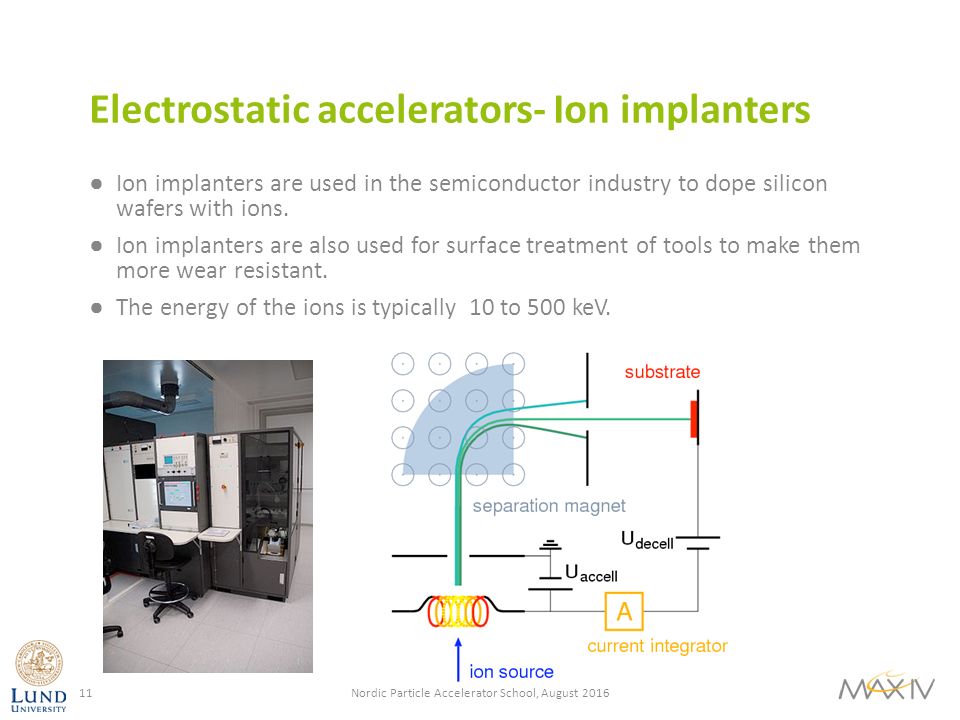 Electrostatic accelerators- Ion implanters

● Ion implanters are used in the semiconductor industry to dope silicon wafers with ions.

● Ion implanters are also used for surface treatment of tools to make them more wear resistant.

● The energy of the ions is typically 10 to 500 keV.

substrate

separation magnet

$U_{decell}$

$U_{accell}$

A

current integrator

ion source

LUND UNIVERSITY

11

Nordic Particle Accelerator School, August 2016

MAX IV